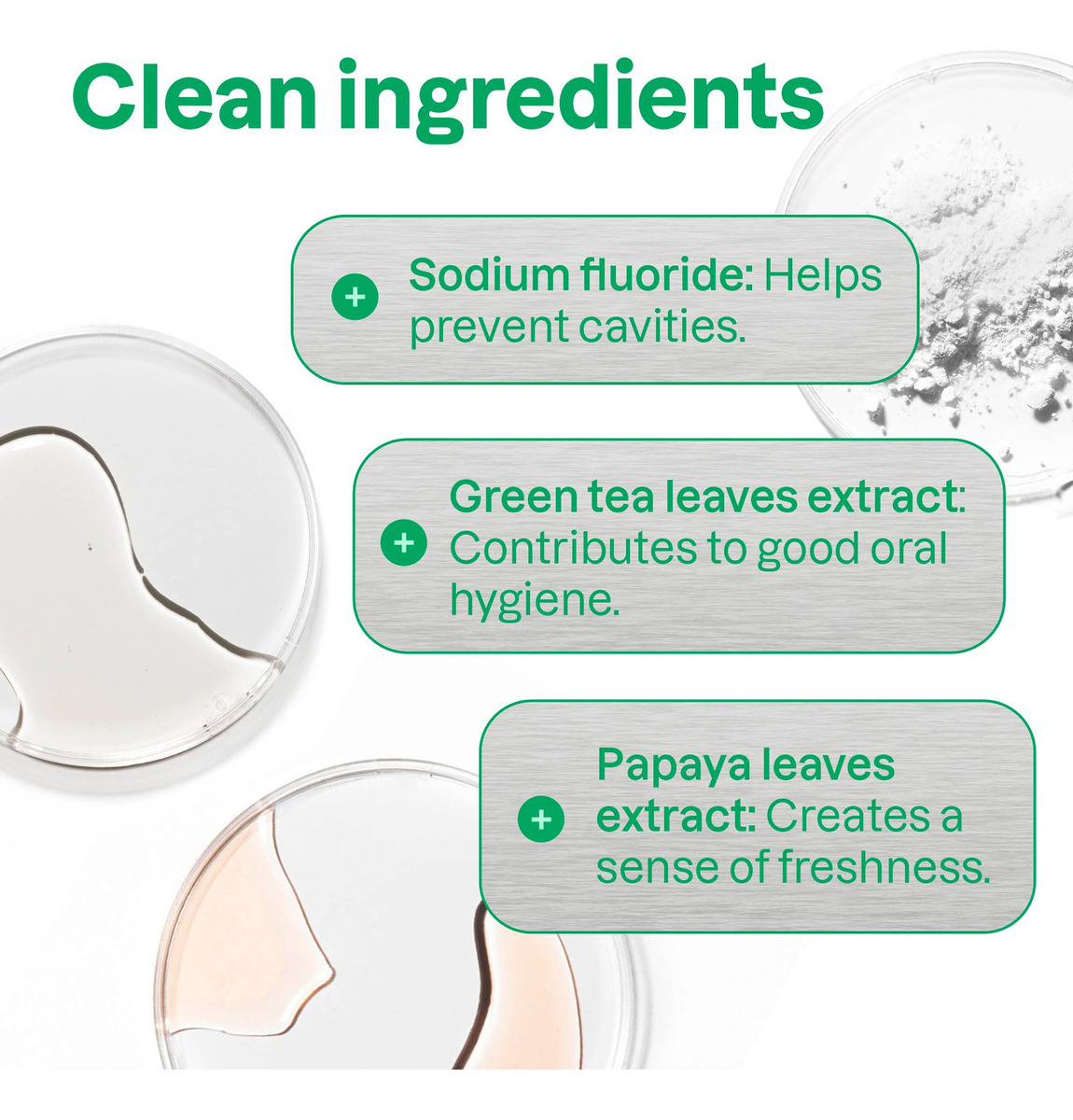 Clean ingredients

+ Sodium fluoride: Helps prevent cavities.

+ Green tea leaves extract: Contributes to good oral hygiene.

+ Papaya leaves extract: Creates a sense of freshness.